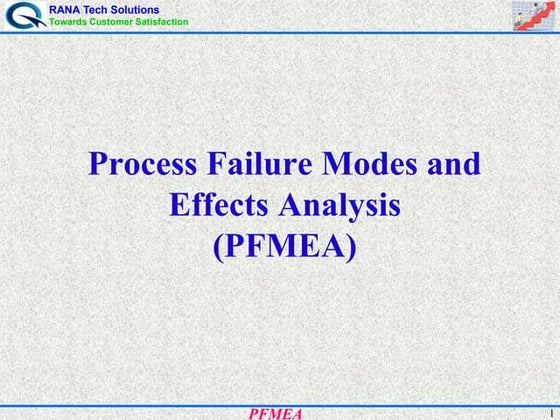 RANA Tech Solutions
Towards Customer Satisfaction

Process Failure Modes and Effects Analysis (PFMEA)

PFMEA

1